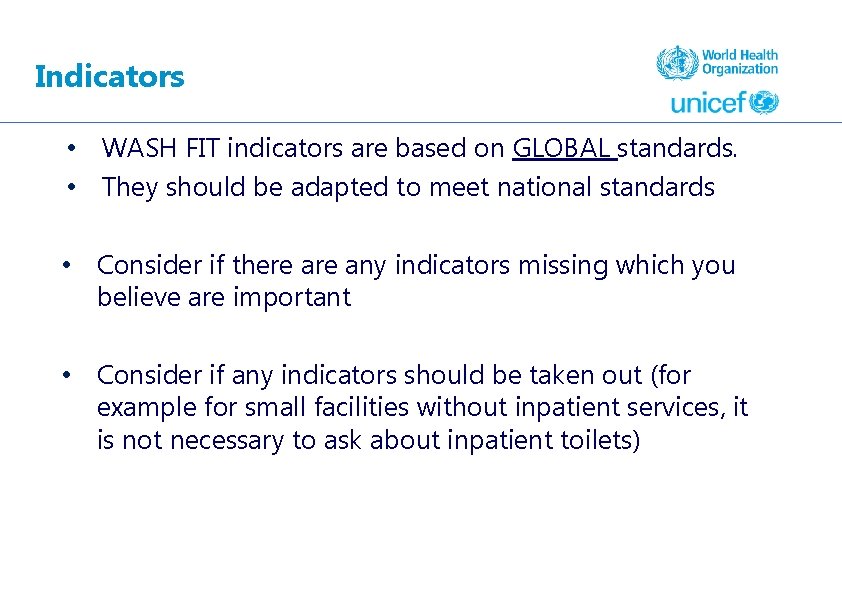 Indicators

World Health Organization

unicef

• WASH FIT indicators are based on GLOBAL standards.
• They should be adapted to meet national standards

• Consider if there are any indicators missing which you believe are important

• Consider if any indicators should be taken out (for example for small facilities without inpatient services, it is not necessary to ask about inpatient toilets)